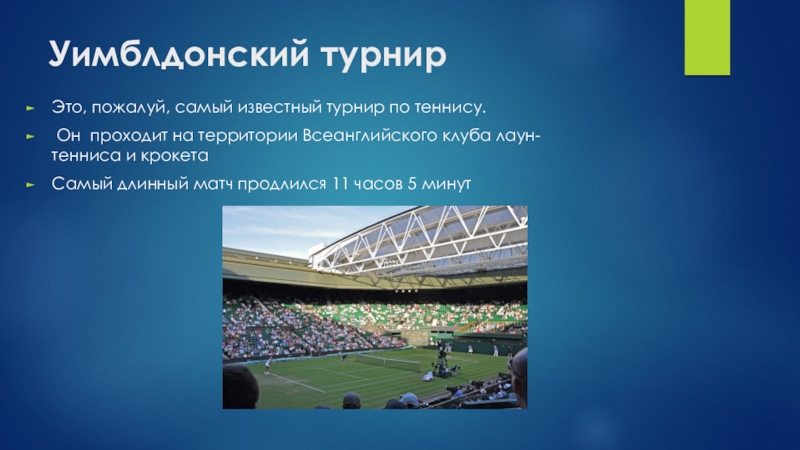 Уимблдонский турнир

Это, пожалуй, самый известный турнир по теннису.

Он проходит на территории Всеанглийского клуба лаун-тенниса и крокета

Самый длинный матч продлился 11 часов 5 минут